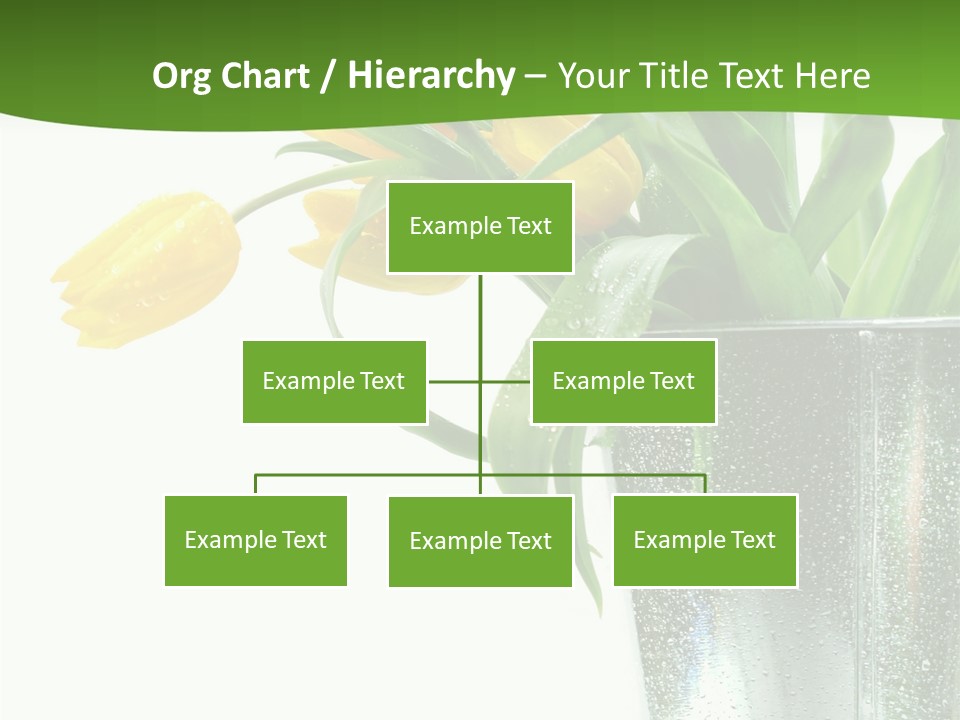 Org Chart / Hierarchy – Your Title Text Here

Example Text

Example Text

Example Text

Example Text

Example Text

Example Text